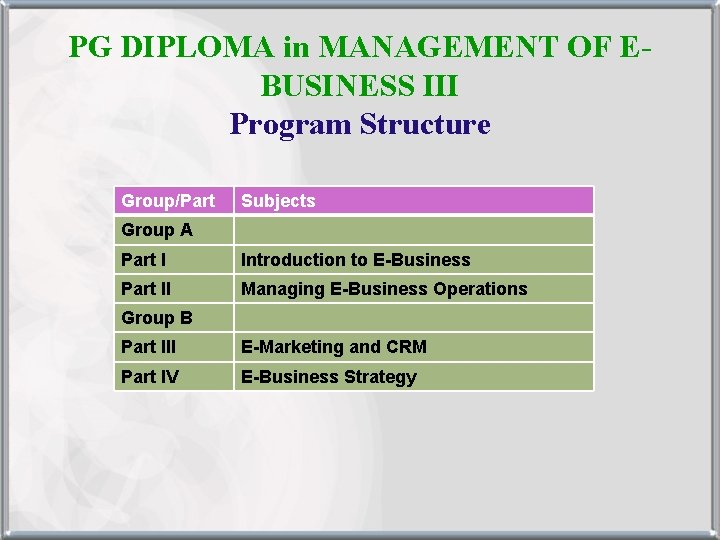 PG DIPLOMA in MANAGEMENT OF E-BUSINESS III
Program Structure

| Group/Part | Subjects |
|---|---|
| Group A | |
| Part I | Introduction to E-Business |
| Part II | Managing E-Business Operations |
| Group B | |
| Part III | E-Marketing and CRM |
| Part IV | E-Business Strategy |